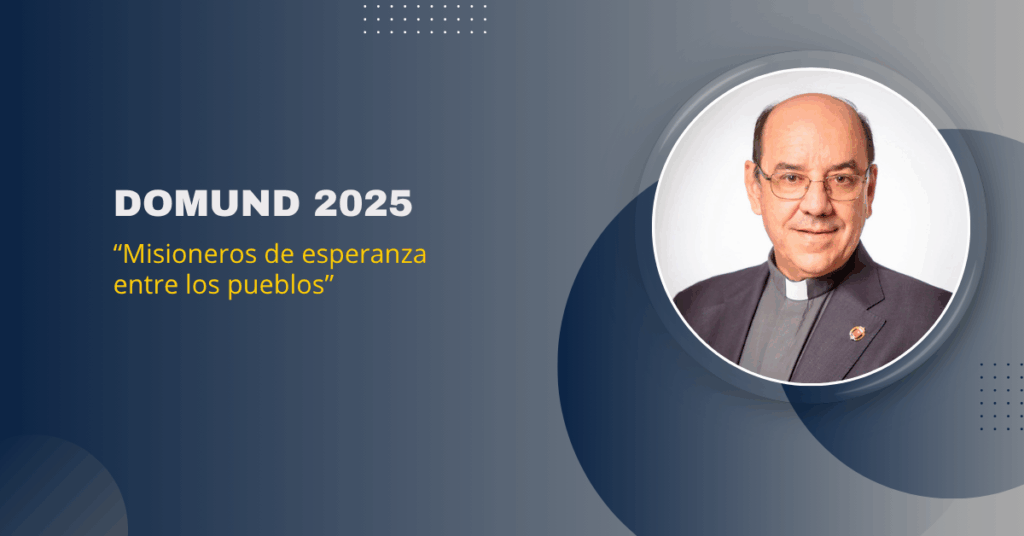 DOMUND 2025

“Misioneros de esperanza entre los pueblos”